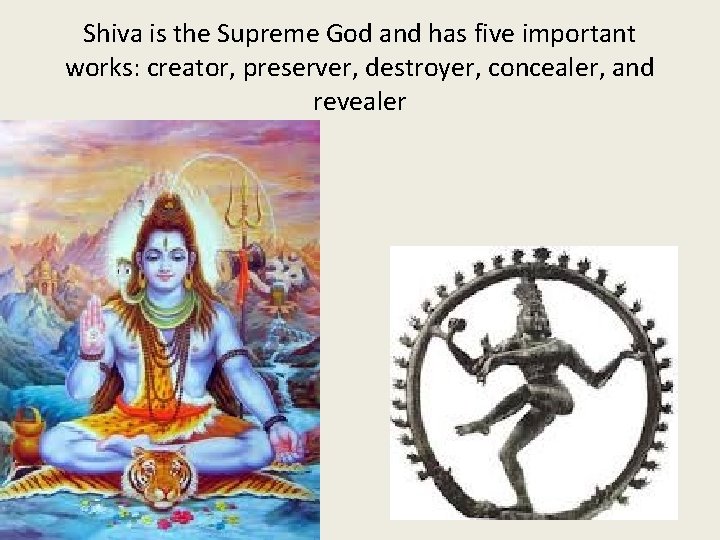 Shiva is the Supreme God and has five important works: creator, preserver, destroyer, concealer, and revealer